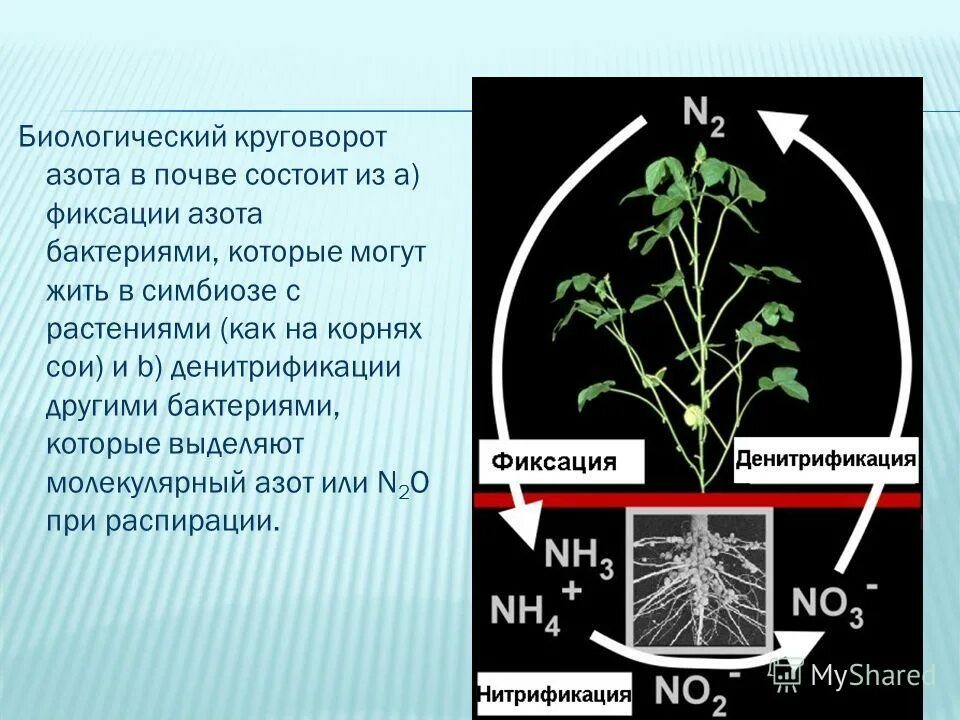 Биологический круговорот азота в почве состоит из а) фиксации азота бактериями, которые могут жить в симбиозе с растениями (как на корнях сои) и b) денитрификации другими бактериями, которые выделяют молекулярный азот или $N_2O$ при распирации.

$N_2$

Фиксация

Денитрификация

$NH_3$
$NH_4^+$

$NO_3^-$

Нитрификация

$NO_2^-$

MyShared